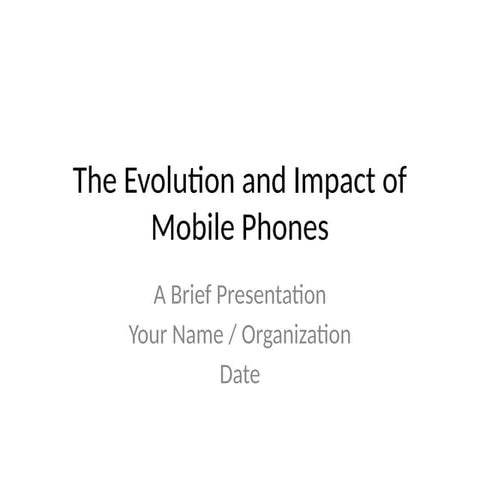 The Evolution and Impact of Mobile Phones

A Brief Presentation
Your Name / Organization
Date